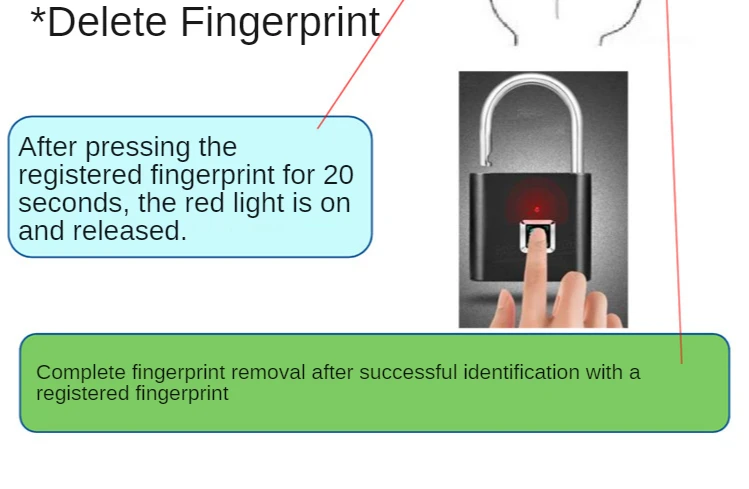 *Delete Fingerprint

After pressing the registered fingerprint for 20 seconds, the red light is on and released.

Complete fingerprint removal after successful identification with a registered fingerprint